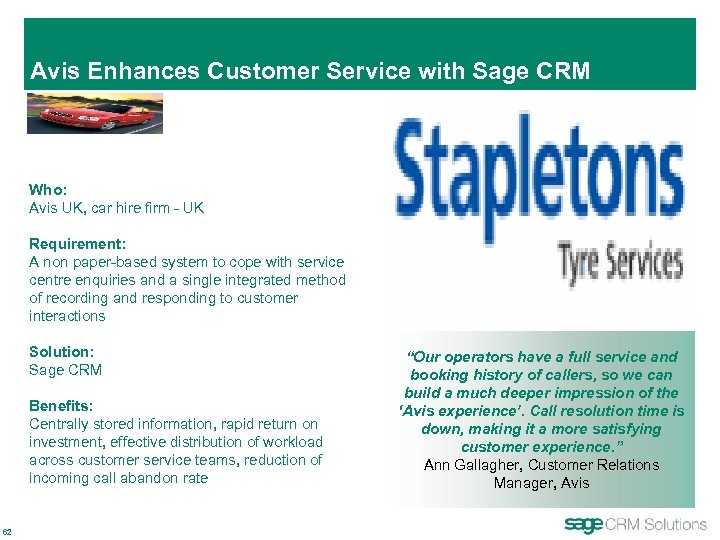 Avis Enhances Customer Service with Sage CRM

Who:
Avis UK, car hire firm - UK

Requirement:
A non paper-based system to cope with service centre enquiries and a single integrated method of recording and responding to customer interactions

Solution:
Sage CRM

Benefits:
Centrally stored information, rapid return on investment, effective distribution of workload across customer service teams, reduction of incoming call abandon rate

Stapletons
Tyre Services

"Our operators have a full service and booking history of callers, so we can build a much deeper impression of the 'Avis experience'. Call resolution time is down, making it a more satisfying customer experience."
Ann Gallagher, Customer Relations Manager, Avis

62

sage CRM Solutions